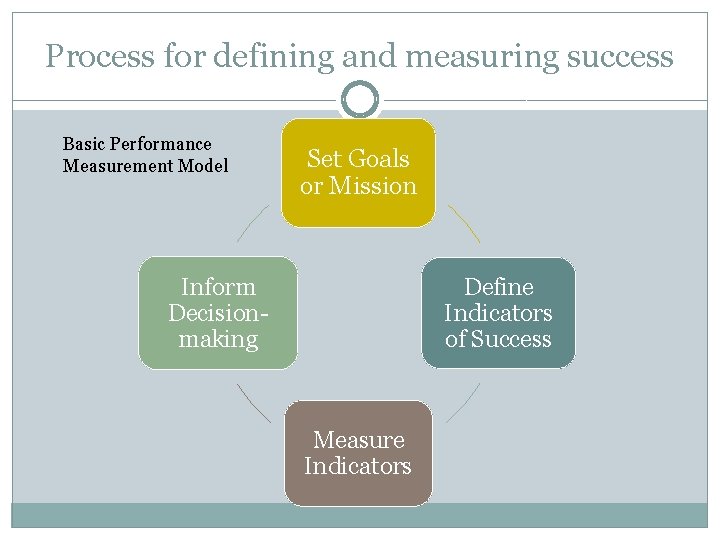 Process for defining and measuring success

Basic Performance Measurement Model

Set Goals or Mission

Define Indicators of Success

Measure Indicators

Inform Decision-making